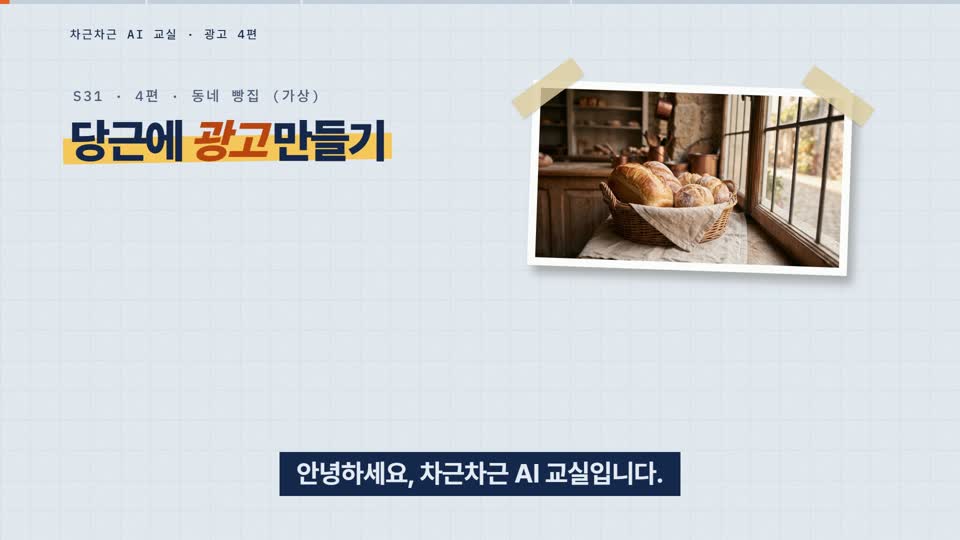 차근차근 AI 교실 · 광고 4편

S31 · 4편 · 동네 빵집 (가상)

당근에 광고만들기

안녕하세요, 차근차근 AI 교실입니다.